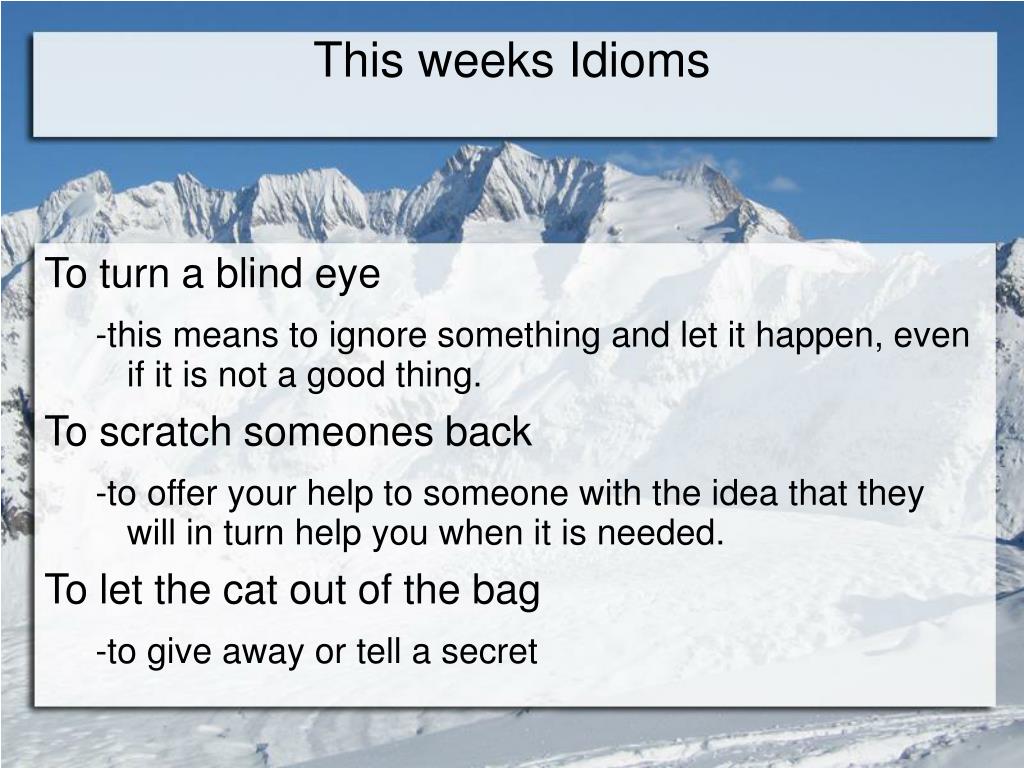 This weeks Idioms

To turn a blind eye

-this means to ignore something and let it happen, even if it is not a good thing.

To scratch someones back

-to offer your help to someone with the idea that they will in turn help you when it is needed.

To let the cat out of the bag

-to give away or tell a secret